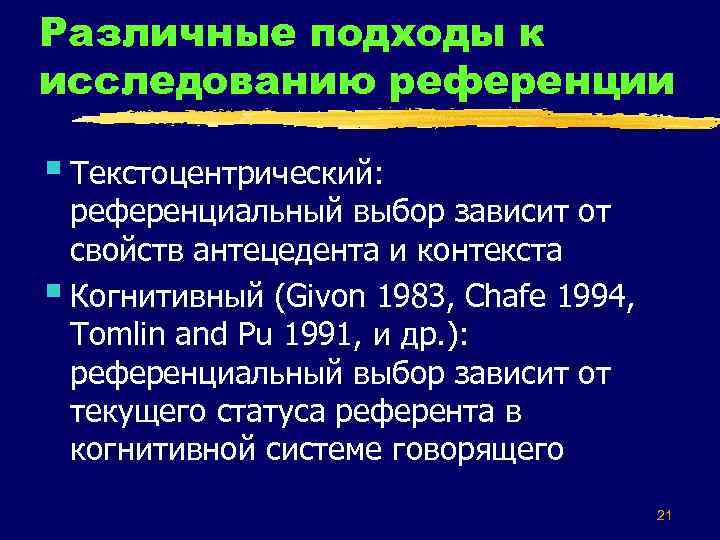 Различные подходы к исследованию референции

Текстоцентрический: референциальный выбор зависит от свойств антецедента и контекста

Когнитивный (Givon 1983, Chafe 1994, Tomlin and Pu 1991, и др.): референциальный выбор зависит от текущего статуса референта в когнитивной системе говорящего

21